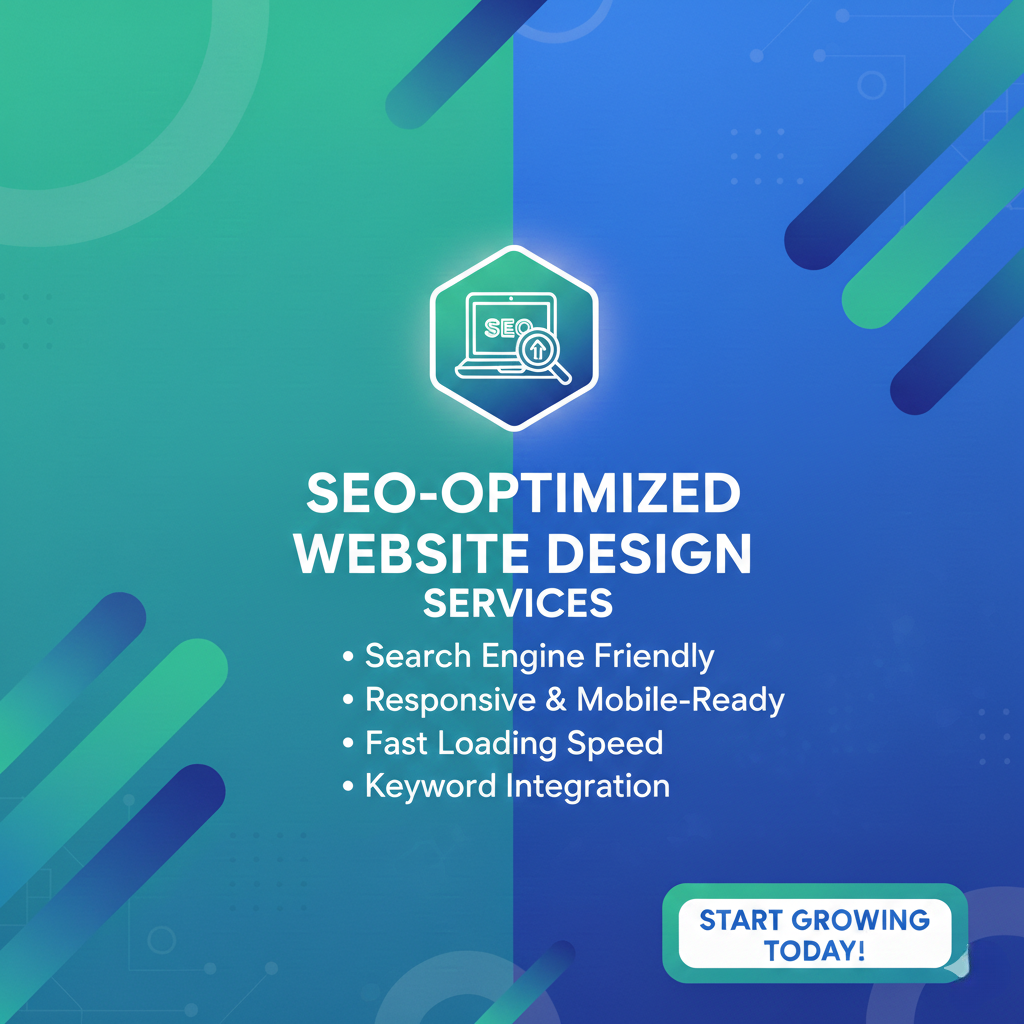 SEO

SEO-OPTIMIZED WEBSITE DESIGN SERVICES

• Search Engine Friendly
• Responsive & Mobile-Ready
• Fast Loading Speed
• Keyword Integration

START GROWING TODAY!